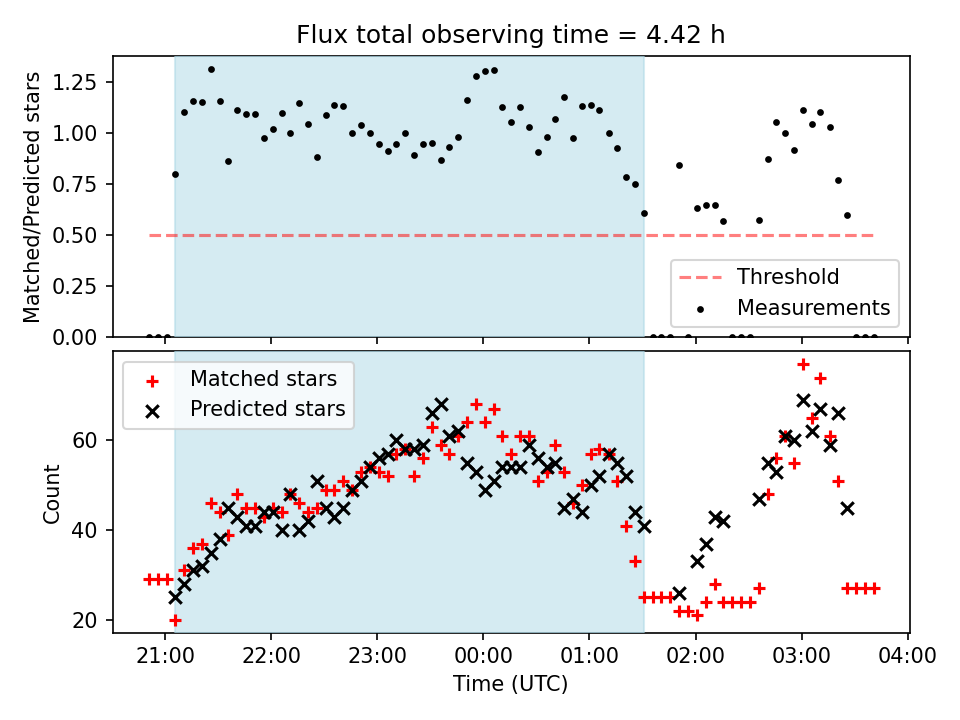 Flux total observing time = 4.42 h

Matched/Predicted stars

1.25
1.00
0.75
0.50
0.25
0.00

Threshold
Measurements

Matched stars
Predicted stars

Count

60
40
20

21:00 22:00 23:00 00:00 01:00 02:00 03:00 04:00

Time (UTC)